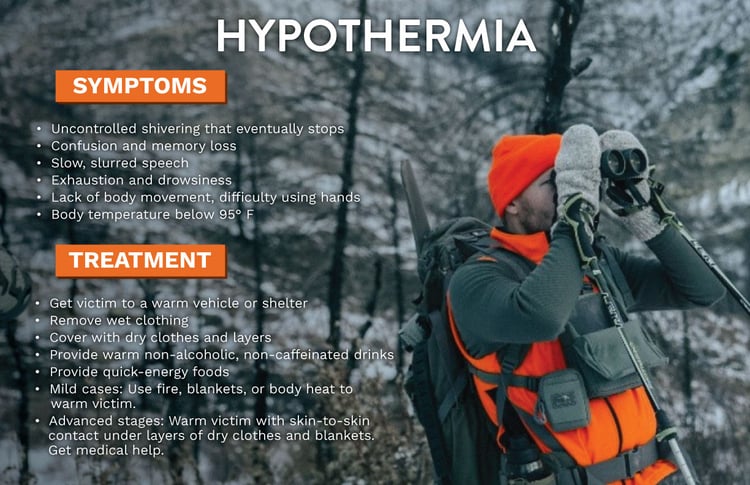 HYPOTHERMIA

SYMPTOMS

• Uncontrolled shivering that eventually stops
• Confusion and memory loss
• Slow, slurred speech
• Exhaustion and drowsiness
• Lack of body movement, difficulty using hands
• Body temperature below 95° F

TREATMENT

• Get victim to a warm vehicle or shelter
• Remove wet clothing
• Cover with dry clothes and layers
• Provide warm non-alcoholic, non-caffeinated drinks
• Provide quick-energy foods
• Mild cases: Use fire, blankets, or body heat to warm victim.
• Advanced stages: Warm victim with skin-to-skin contact under layers of dry clothes and blankets. Get medical help.